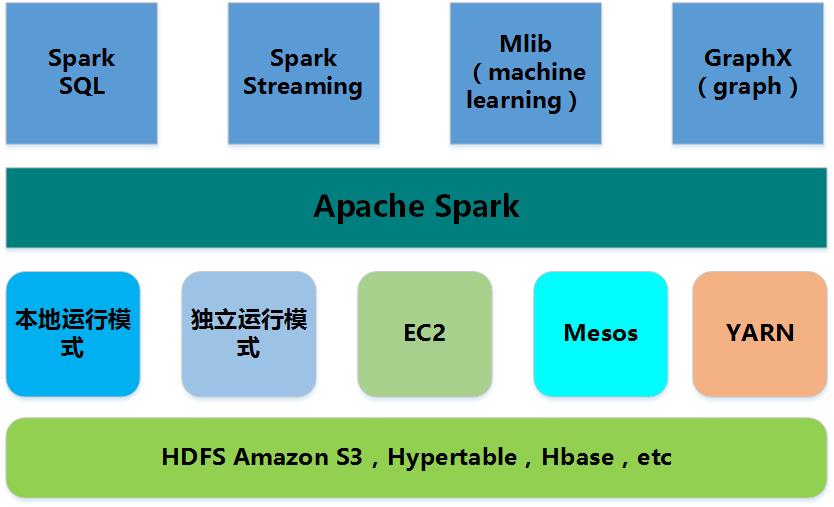 Spark SQL

Spark Streaming

Mlib （machine learning）

GraphX （graph）

Apache Spark

本地运行模式

独立运行模式

EC2

Mesos

YARN

HDFS Amazon S3，Hypertable，Hbase，etc